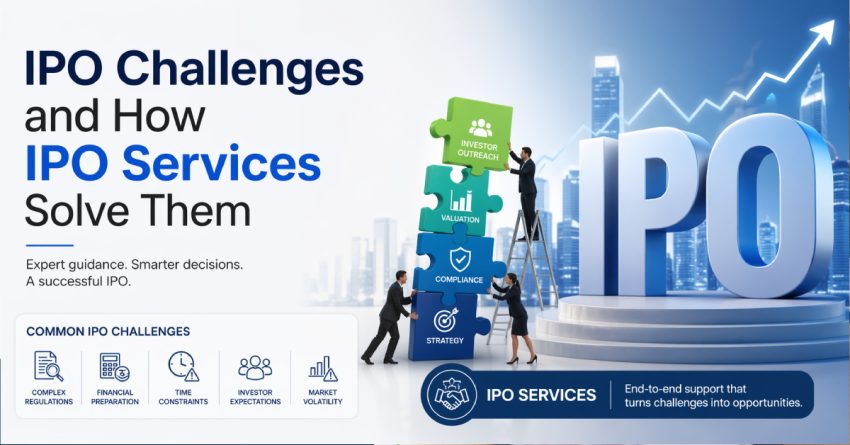 IPO Challenges and How IPO Services Solve Them

Expert guidance. Smarter decisions. A successful IPO.

COMMON IPO CHALLENGES

COMPLEX REGULATIONS

FINANCIAL PREPARATION

TIME CONSTRAINTS

INVESTOR EXPECTATIONS

MARKET VOLATILITY

INVESTOR OUTREACH

VALUATION

COMPLIANCE

STRATEGY

IPO

IPO SERVICES

End-to-end support that turns challenges into opportunities.